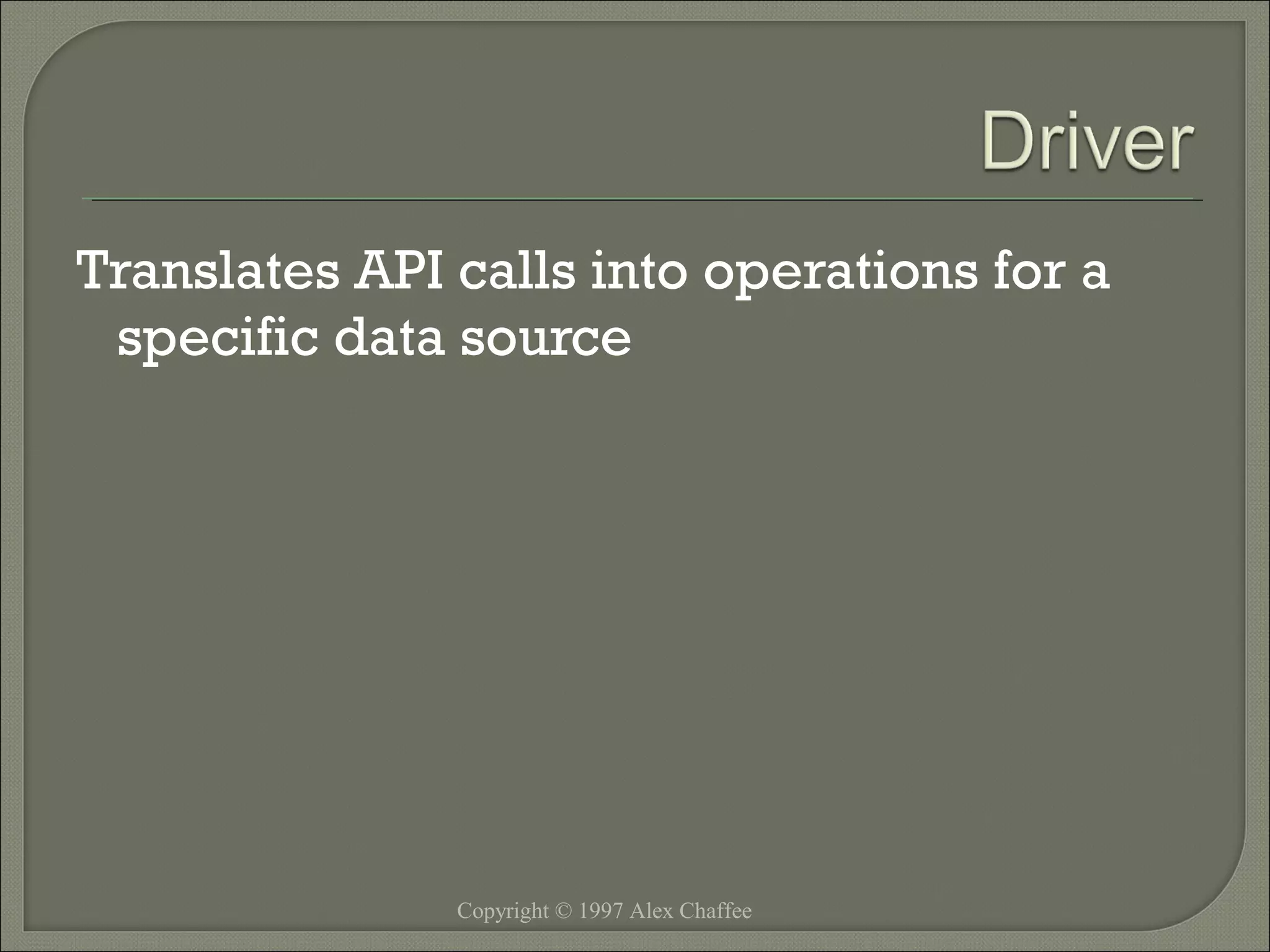 Driver

Translates API calls into operations for a specific data source

Copyright © 1997 Alex Chaffee